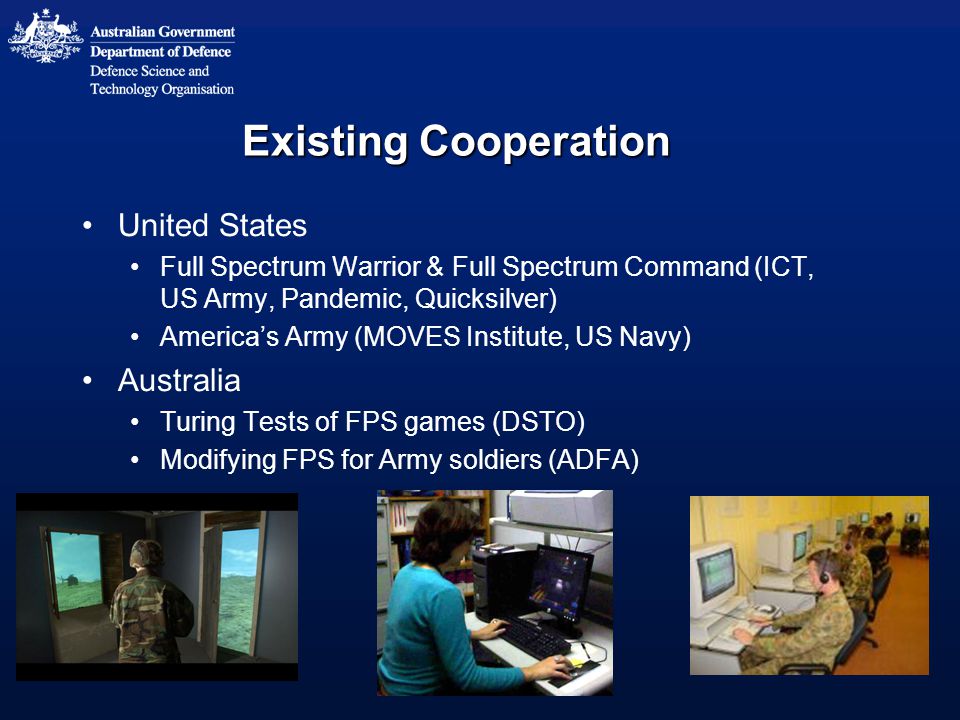 Australian Government
Department of Defence
Defence Science and Technology Organisation

Existing Cooperation

• United States
  • Full Spectrum Warrior & Full Spectrum Command (ICT, US Army, Pandemic, Quicksilver)
  • America's Army (MOVES Institute, US Navy)
• Australia
  • Turing Tests of FPS games (DSTO)
  • Modifying FPS for Army soldiers (ADFA)